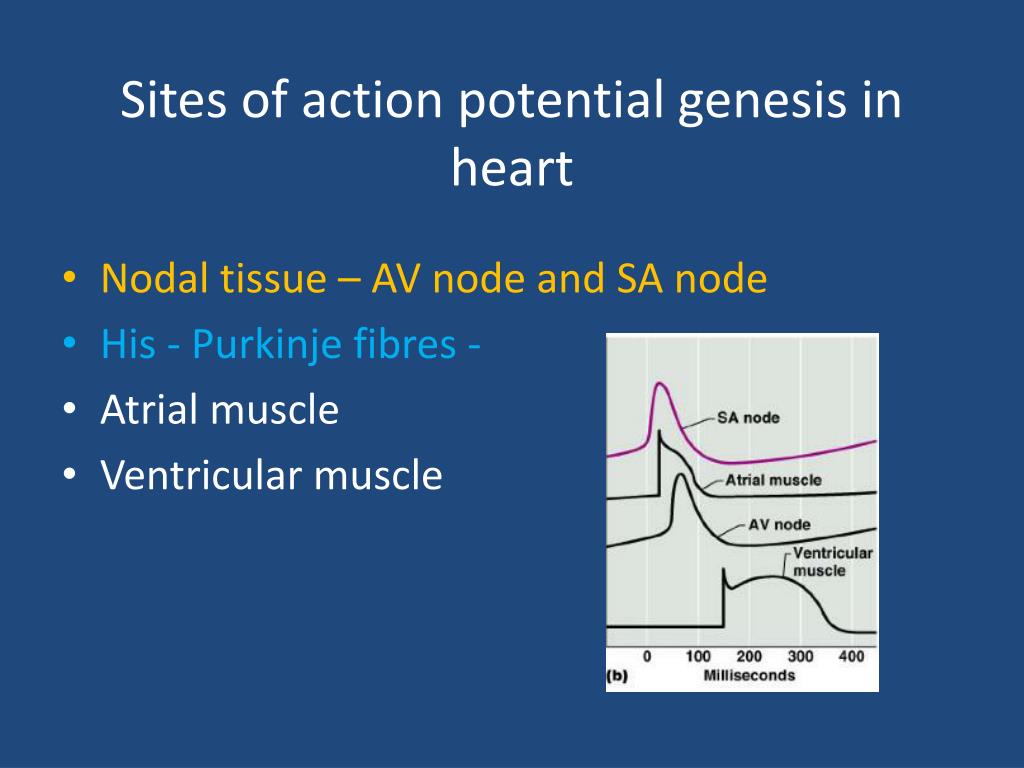 Sites of action potential genesis in heart

• Nodal tissue – AV node and SA node
• His - Purkinje fibres -
• Atrial muscle
• Ventricular muscle

SA node
Atrial muscle
AV node
Ventricular muscle
0 100 200 300 400
(b) Milliseconds